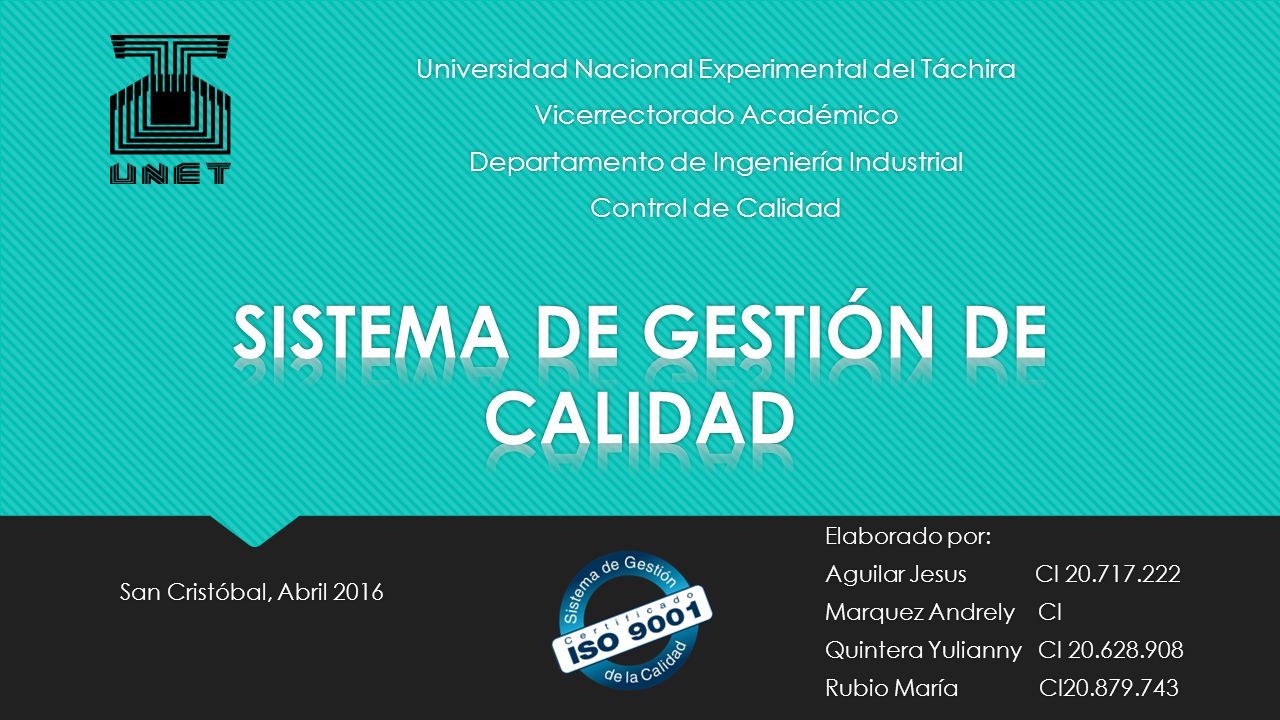 UNET

Universidad Nacional Experimental del Táchira
Vicerrectorado Académico
Departamento de Ingeniería Industrial
Control de Calidad

SISTEMA DE GESTIÓN DE CALIDAD

San Cristóbal, Abril 2016

Sistema de Gestión
Certificado
ISO 9001
de la Calidad

Elaborado por:
Aguilar Jesus CI 20.717.222
Marquez Andrely CI
Quintera Yulianny CI 20.628.908
Rubio María CI20.879.743